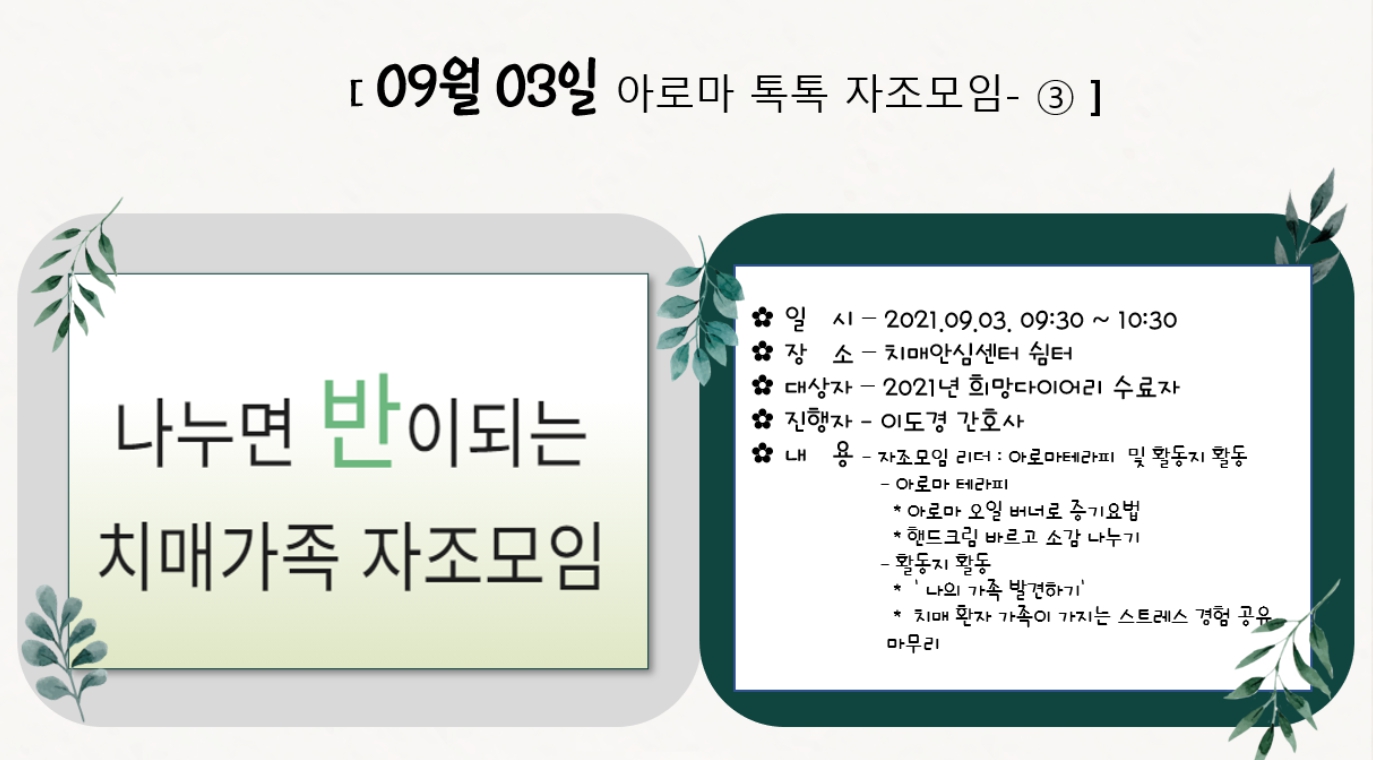 [ 09월 03일 아로마 톡톡 자조모임- ③ ]

나누면 반이되는 치매가족 자조모임

✿ 일 시 – 2021.09.03. 09:30 ~ 10:30
✿ 장 소 – 치매안심센터 쉼터
✿ 대상자 – 2021년 희망다이어리 수료자
✿ 진행자 – 이도경 간호사
✿ 내 용 – 자조모임 리더 : 아로마테라피 및 활동지 활동
– 아로마 테라피
* 아로마 오일 버너로 증기요법
* 핸드크림 바르고 소감 나누기
– 활동지 활동
* ' 나의 가족 발견하기'
* 치매 환자 가족이 가지는 스트레스 경험 공유
마무리